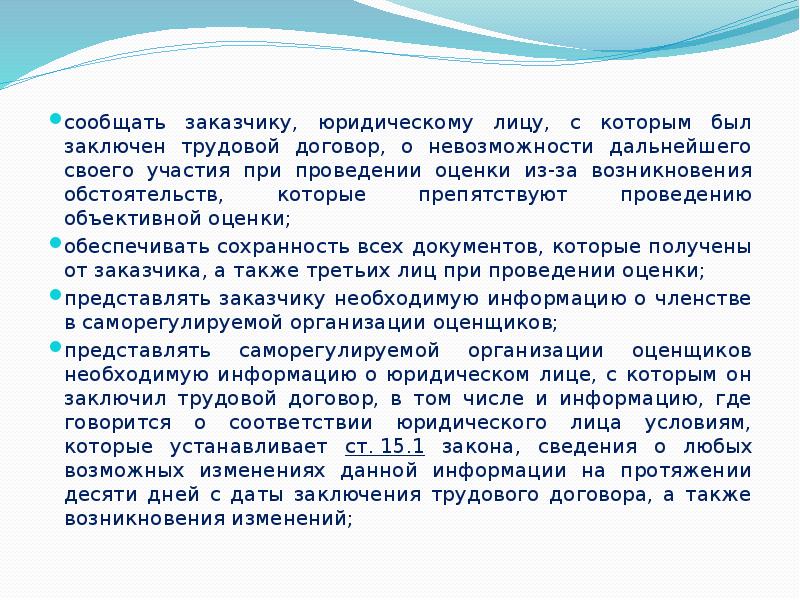 сообщать заказчику, юридическому лицу, с которым был заключен трудовой договор, о невозможности дальнейшего своего участия при проведении оценки из-за возникновения обстоятельств, которые препятствуют проведению объективной оценки;

обеспечивать сохранность всех документов, которые получены от заказчика, а также третьих лиц при проведении оценки;

представлять заказчику необходимую информацию о членстве в саморегулируемой организации оценщиков;

представлять саморегулируемой организации оценщиков необходимую информацию о юридическом лице, с которым он заключил трудовой договор, в том числе и информацию, где говорится о соответствии юридического лица условиям, которые устанавливает ст. 15.1 закона, сведения о любых возможных изменениях данной информации на протяжении десяти дней с даты заключения трудового договора, а также возникновения изменений;